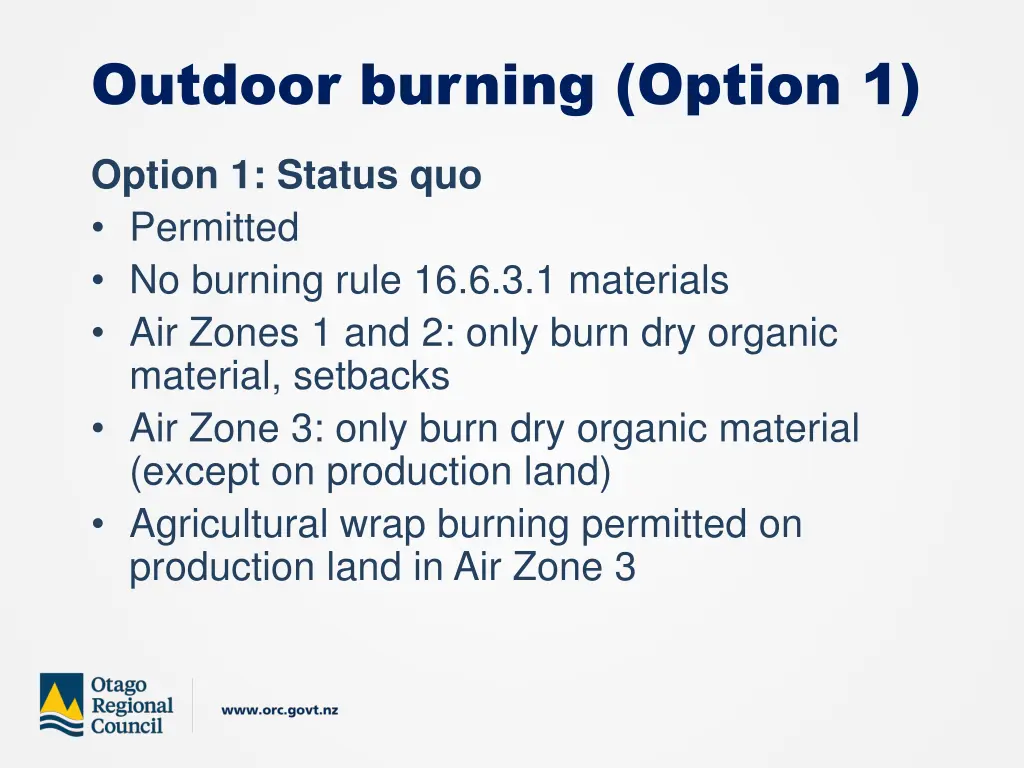 Outdoor burning (Option 1)

Option 1: Status quo
• Permitted
• No burning rule 16.6.3.1 materials
• Air Zones 1 and 2: only burn dry organic material, setbacks
• Air Zone 3: only burn dry organic material (except on production land)
• Agricultural wrap burning permitted on production land in Air Zone 3

Otago Regional Council

www.orc.govt.nz